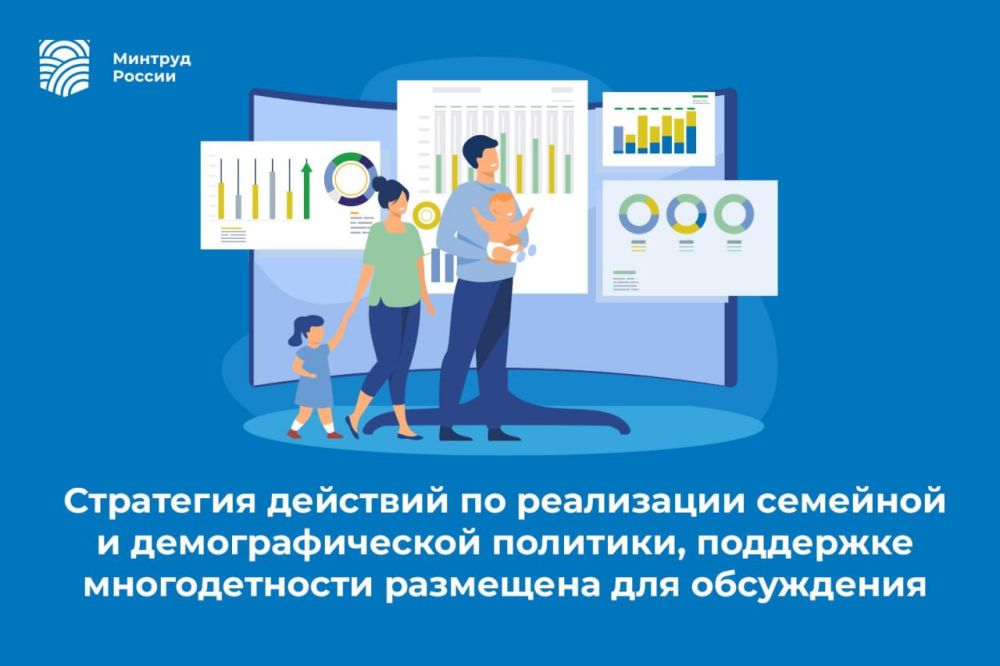 Минтруд России

Стратегия действий по реализации семейной и демографической политики, поддержке многодетности размещена для обсуждения